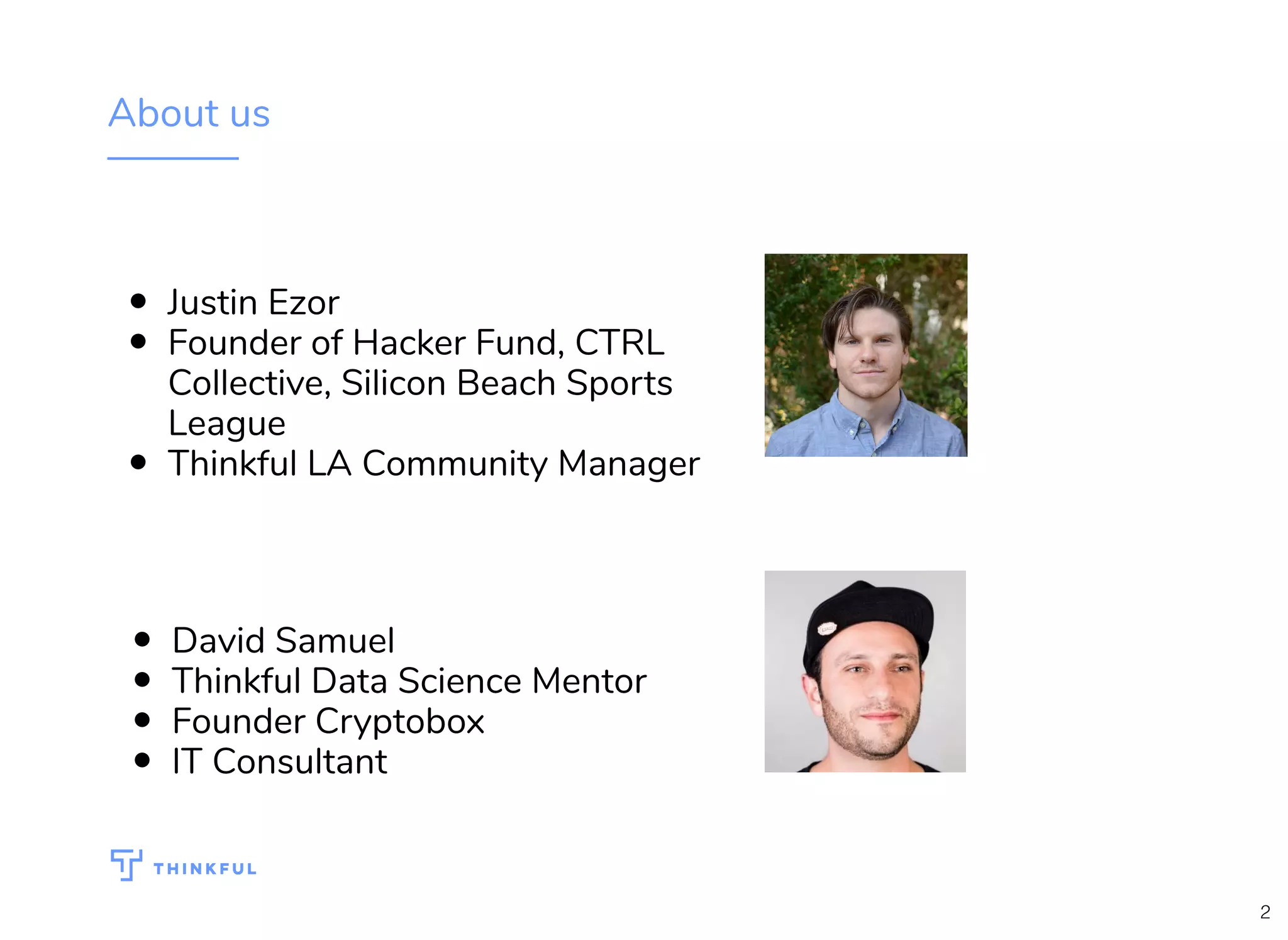 About us

- Justin Ezor
- Founder of Hacker Fund, CTRL Collective, Silicon Beach Sports League
- Thinkful LA Community Manager

- David Samuel
- Thinkful Data Science Mentor
- Founder Cryptobox
- IT Consultant

THINKFUL

2